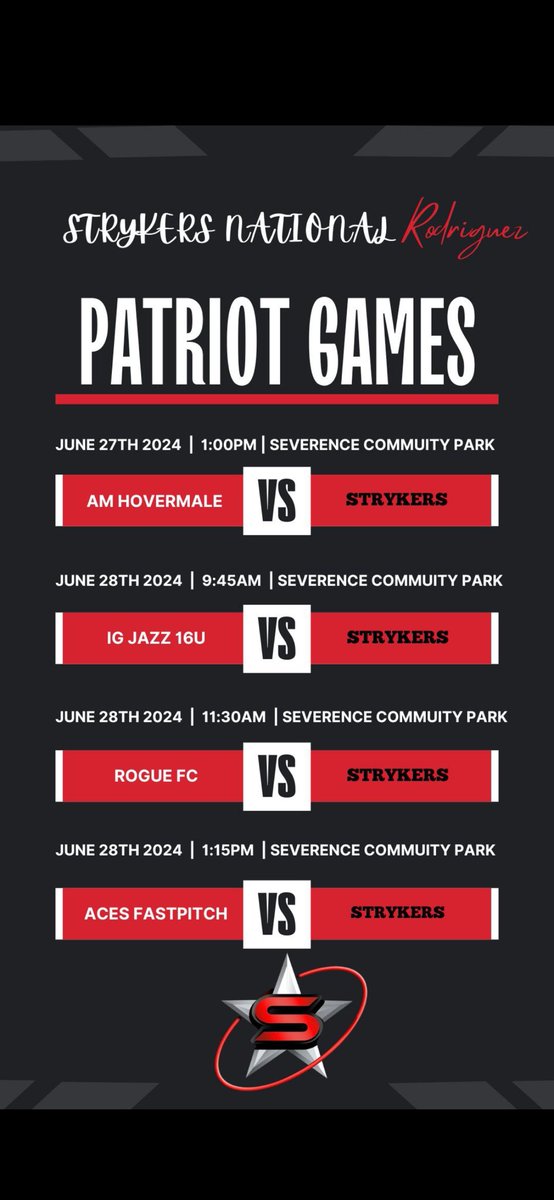 STRYKERS NATIONAL Rodriguez

PATRIOT GAMES

JUNE 27TH 2024 | 1:00PM | SEVERENCE COMMUITY PARK

AM HOVERMALE VS STRYKERS

JUNE 28TH 2024 | 9:45AM | SEVERENCE COMMUITY PARK

IG JAZZ 16U VS STRYKERS

JUNE 28TH 2024 | 11:30AM | SEVERENCE COMMUITY PARK

ROGUE FC VS STRYKERS

JUNE 28TH 2024 | 1:15PM | SEVERENCE COMMUITY PARK

ACES FASTPITCH VS STRYKERS

S